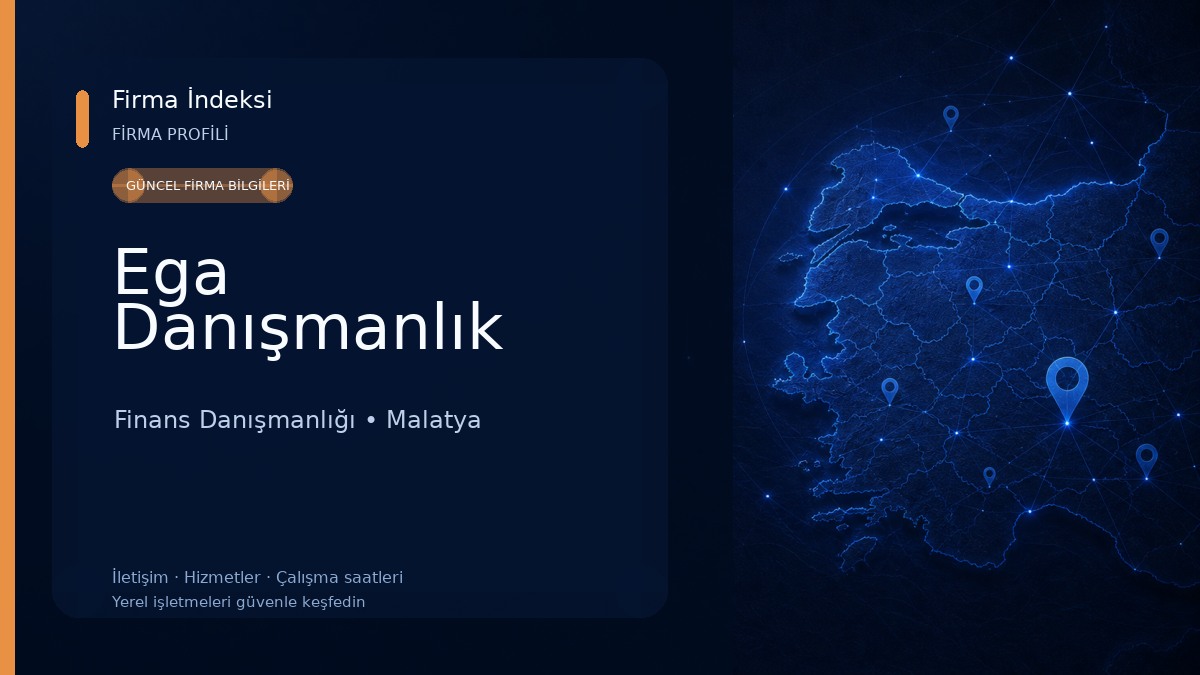 Firma İndeksi
FİRMA PROFİLİ

GÜNCEL FİRMA BİLGİLERİ

Ega Danışmanlık

Finans Danışmanlığı • Malatya

İletişim · Hizmetler · Çalışma saatleri
Yerel işletmeleri güvenle keşfedin